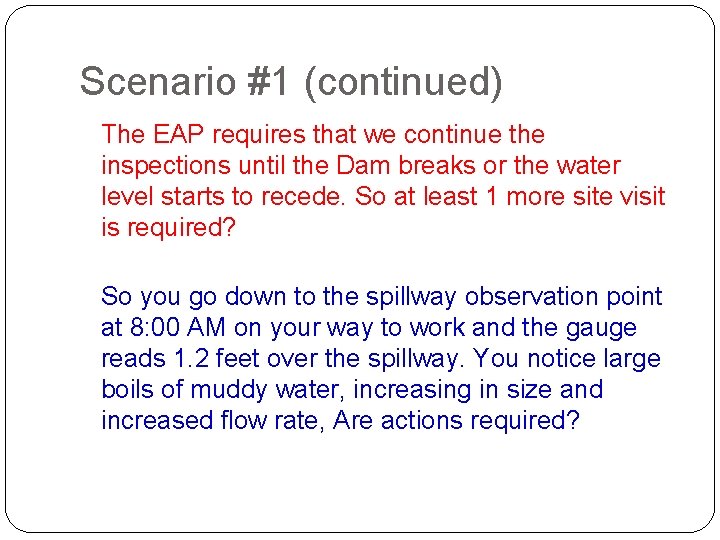 Scenario #1 (continued)

The EAP requires that we continue the inspections until the Dam breaks or the water level starts to recede. So at least 1 more site visit is required?

So you go down to the spillway observation point at 8:00 AM on your way to work and the gauge reads 1.2 feet over the spillway. You notice large boils of muddy water, increasing in size and increased flow rate, Are actions required?